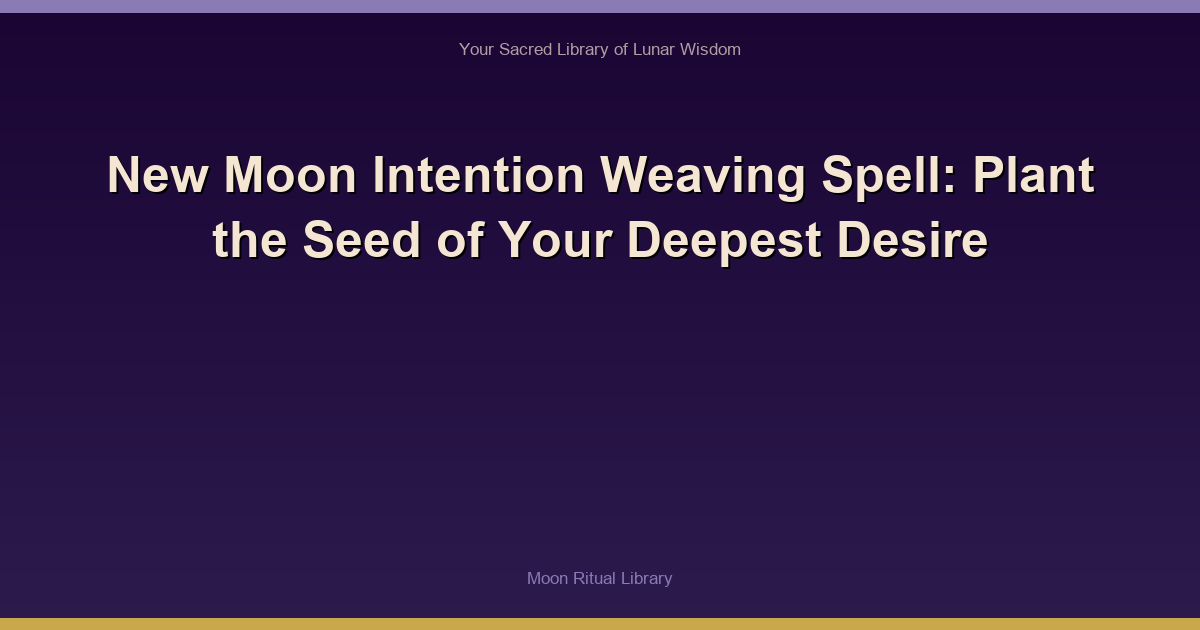 Your Sacred Library of Lunar Wisdom

New Moon Intention Weaving Spell: Plant the Seed of Your Deepest Desire

Moon Ritual Library